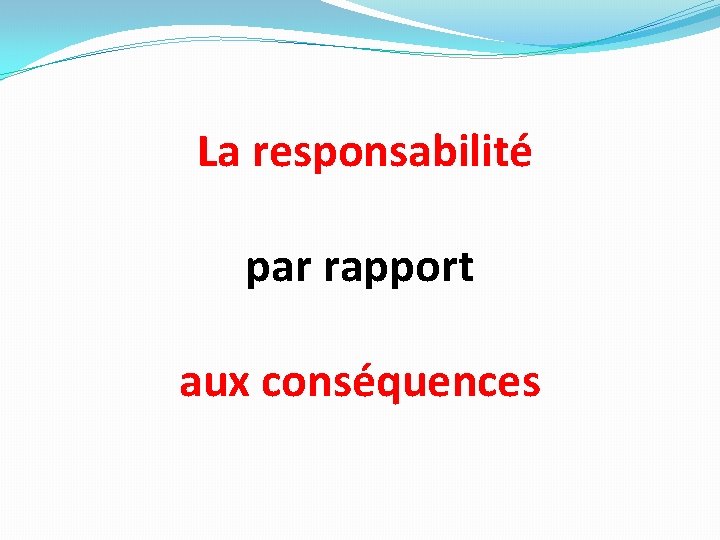 La responsabilité

par rapport

aux conséquences